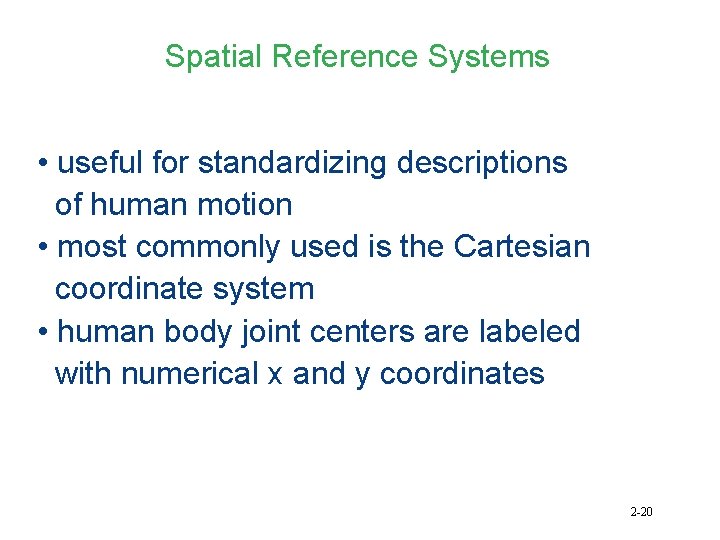 Spatial Reference Systems

• useful for standardizing descriptions of human motion
• most commonly used is the Cartesian coordinate system
• human body joint centers are labeled with numerical x and y coordinates

2-20